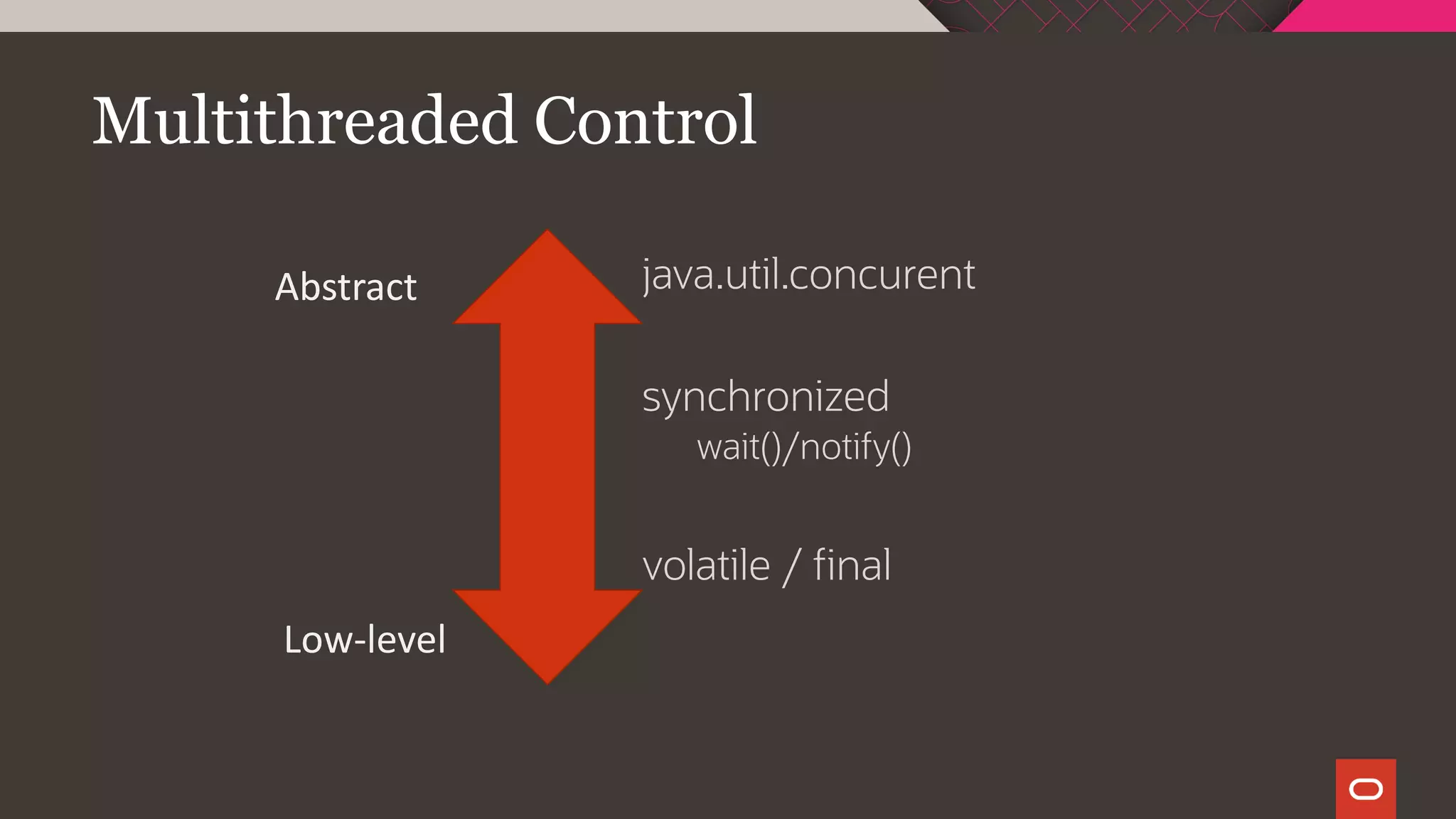 Multithreaded Control

Abstract

java.util.concurent

synchronized
wait()/notify()

volatile / final

Low-level